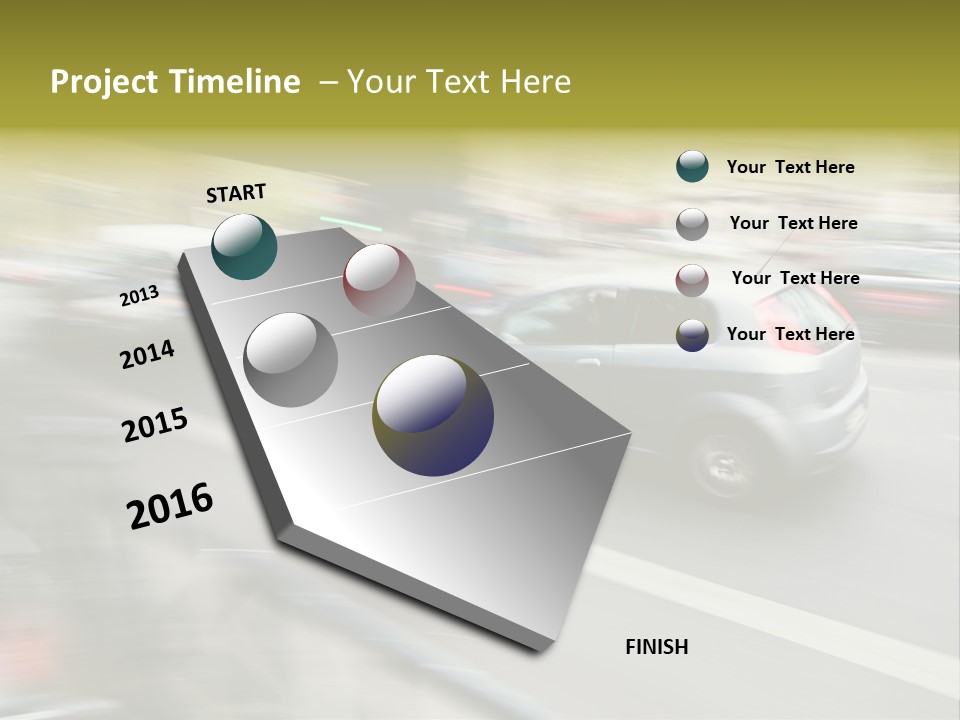 Project Timeline – Your Text Here

START

2013

2014

2015

2016

FINISH

Your Text Here

Your Text Here

Your Text Here

Your Text Here